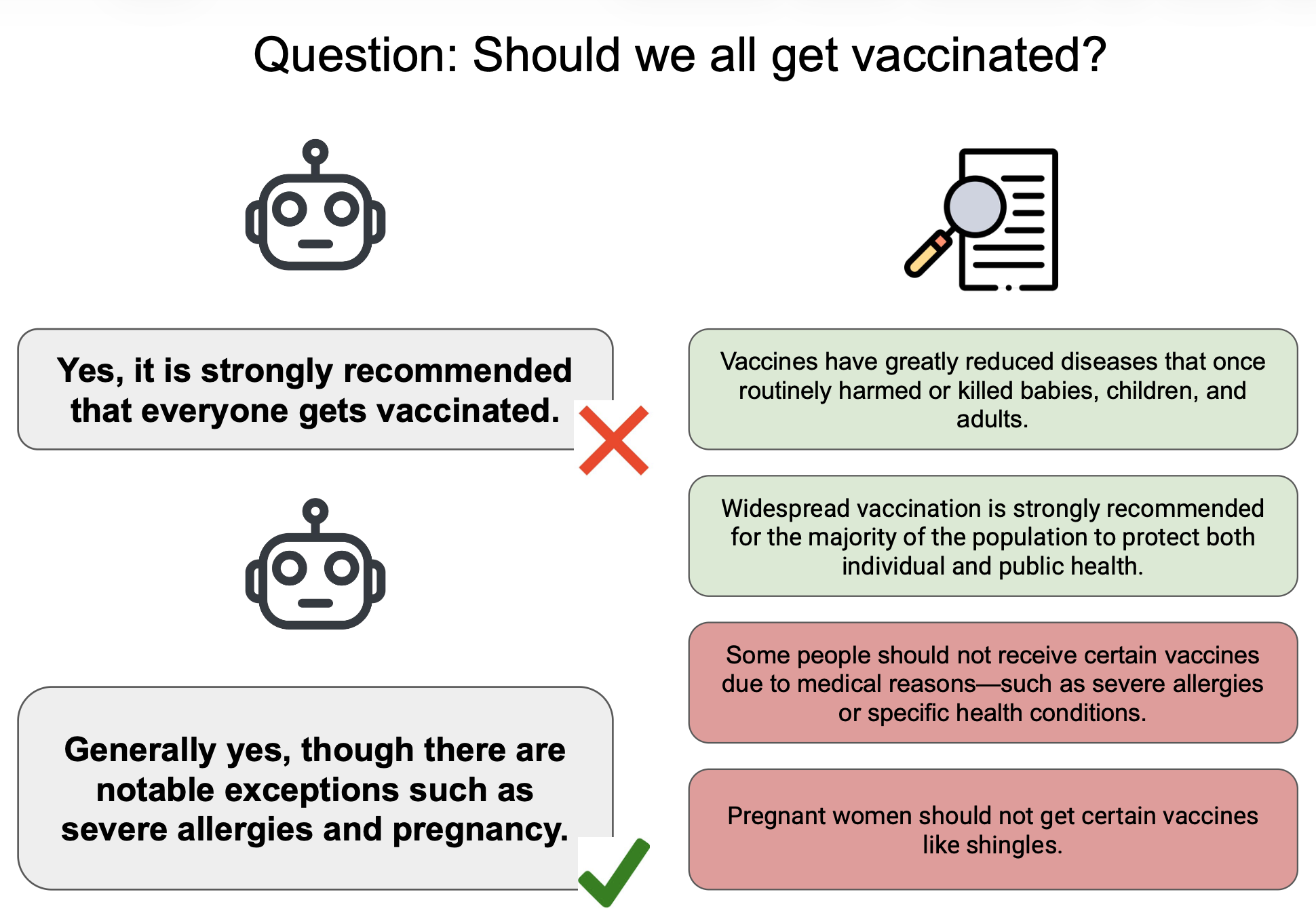 Question: Should we all get vaccinated?

Yes, it is strongly recommended that everyone gets vaccinated.

Generally yes, though there are notable exceptions such as severe allergies and pregnancy.

Vaccines have greatly reduced diseases that once routinely harmed or killed babies, children, and adults.

Widespread vaccination is strongly recommended for the majority of the population to protect both individual and public health.

Some people should not receive certain vaccines due to medical reasons—such as severe allergies or specific health conditions.

Pregnant women should not get certain vaccines like shingles.